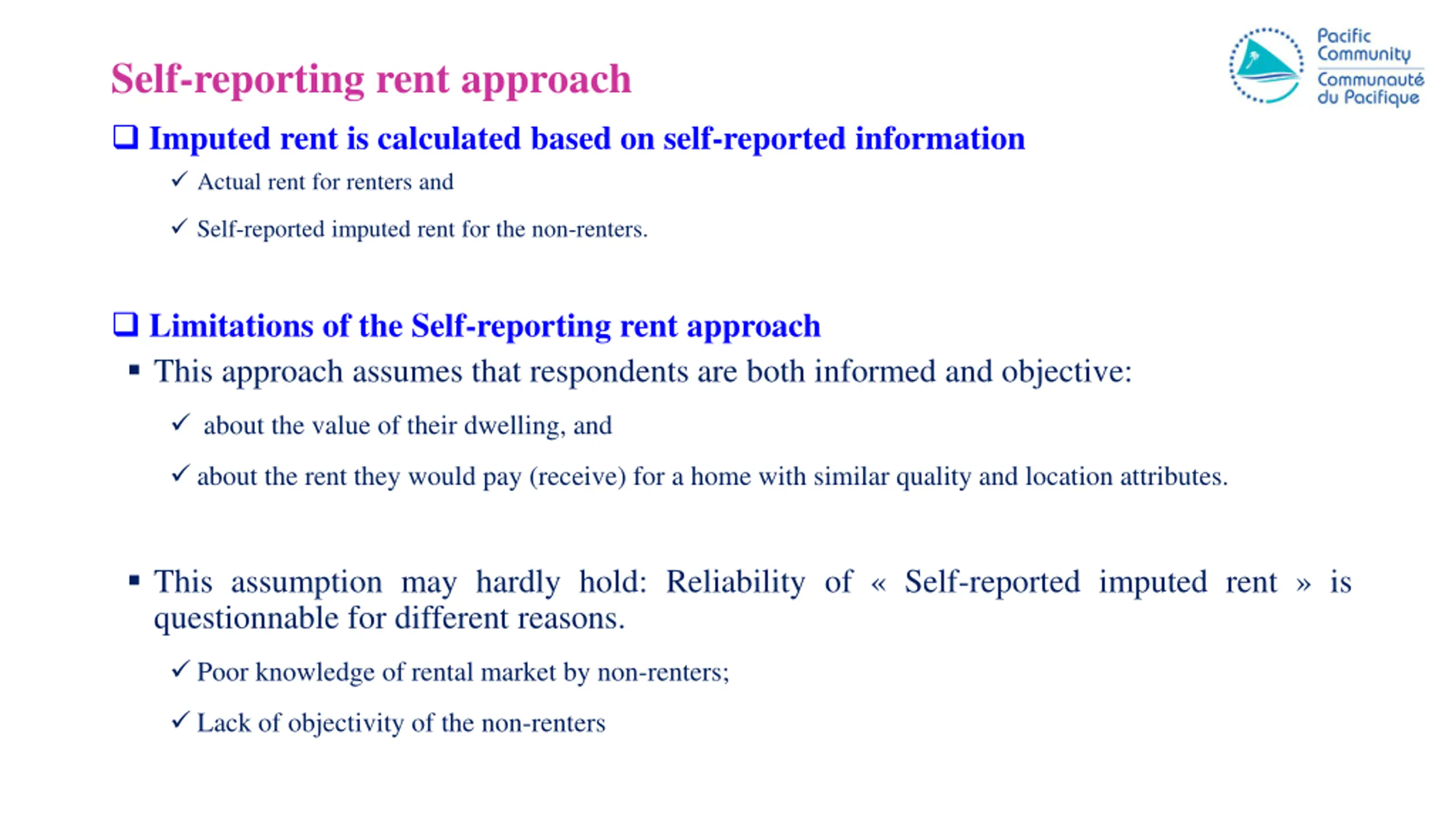 Pacific Community
Communauté du Pacifique

Self-reporting rent approach

❑ Imputed rent is calculated based on self-reported information

✓ Actual rent for renters and

✓ Self-reported imputed rent for the non-renters.

❑ Limitations of the Self-reporting rent approach

▪ This approach assumes that respondents are both informed and objective:

✓ about the value of their dwelling, and

✓ about the rent they would pay (receive) for a home with similar quality and location attributes.

▪ This assumption may hardly hold: Reliability of « Self-reported imputed rent » is questionnable for different reasons.

✓ Poor knowledge of rental market by non-renters;

✓ Lack of objectivity of the non-renters